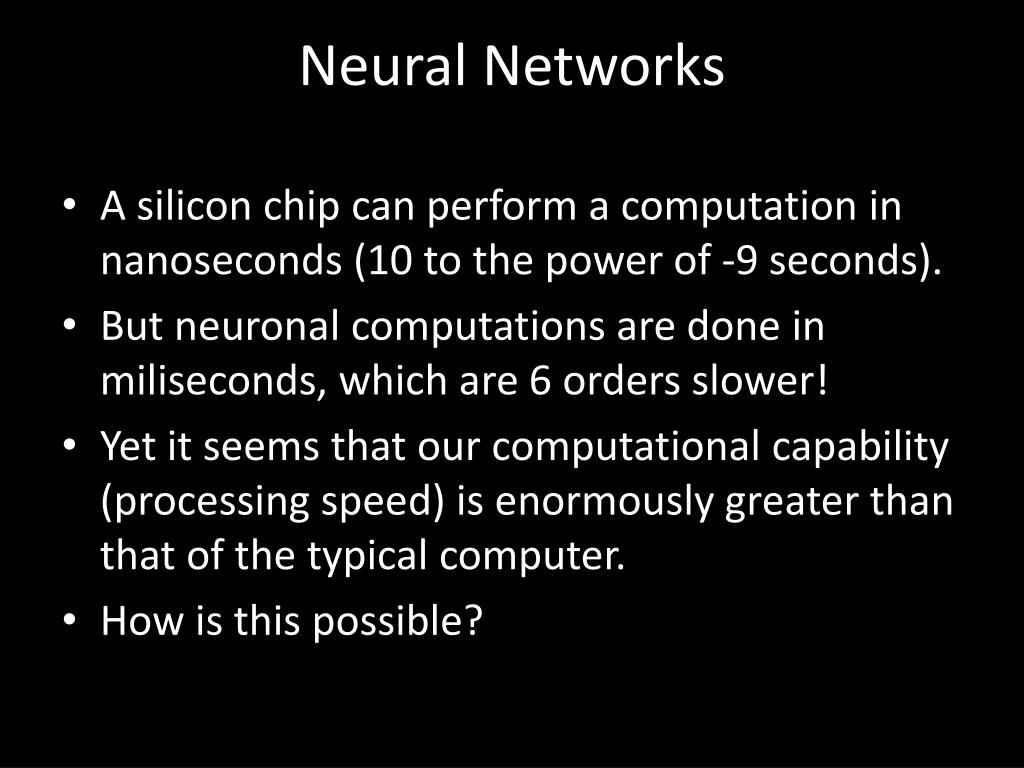 Neural Networks

• A silicon chip can perform a computation in nanoseconds (10 to the power of -9 seconds).
• But neuronal computations are done in miliseconds, which are 6 orders slower!
• Yet it seems that our computational capability (processing speed) is enormously greater than that of the typical computer.
• How is this possible?